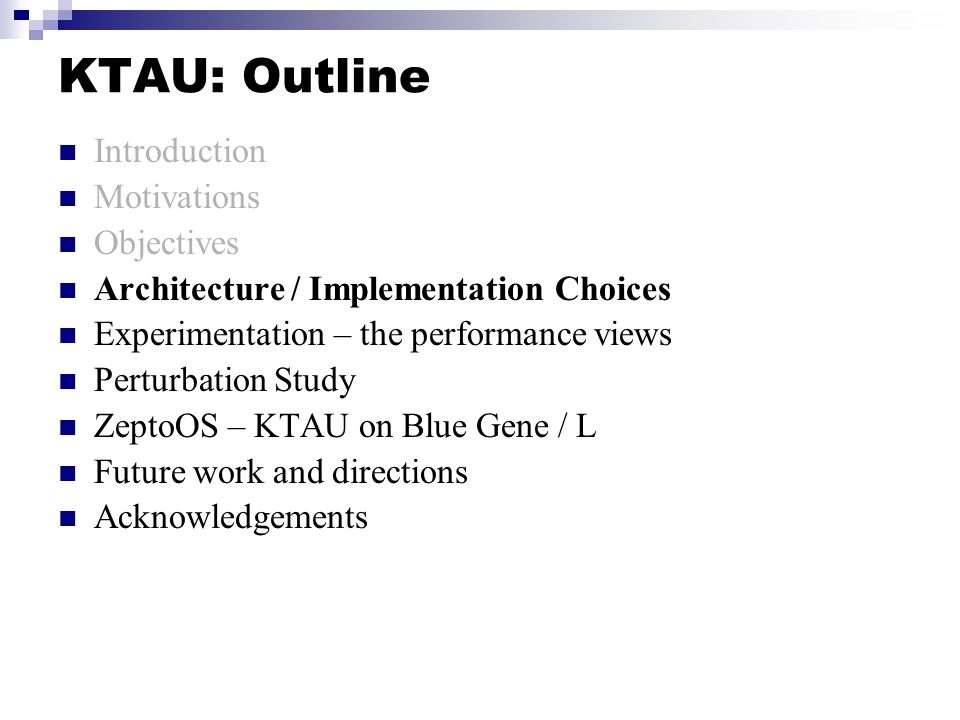 KTAU: Outline

- Introduction
- Motivations
- Objectives
- Architecture / Implementation Choices
- Experimentation – the performance views
- Perturbation Study
- ZeptoOS – KTAU on Blue Gene / L
- Future work and directions
- Acknowledgements